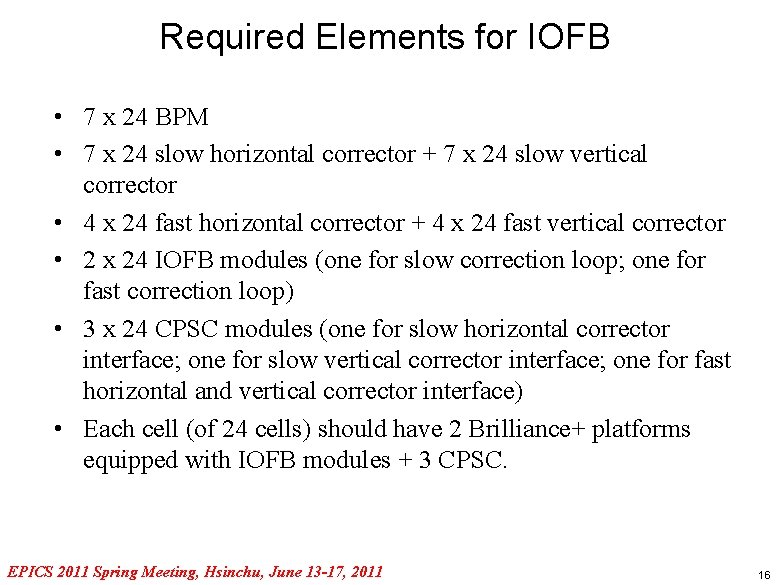 Required Elements for IOFB

• 7 x 24 BPM
• 7 x 24 slow horizontal corrector + 7 x 24 slow vertical corrector
• 4 x 24 fast horizontal corrector + 4 x 24 fast vertical corrector
• 2 x 24 IOFB modules (one for slow correction loop; one for fast correction loop)
• 3 x 24 CPSC modules (one for slow horizontal corrector interface; one for slow vertical corrector interface; one for fast horizontal and vertical corrector interface)
• Each cell (of 24 cells) should have 2 Brilliance+ platforms equipped with IOFB modules + 3 CPSC.

EPICS 2011 Spring Meeting, Hsinchu, June 13-17, 2011

16